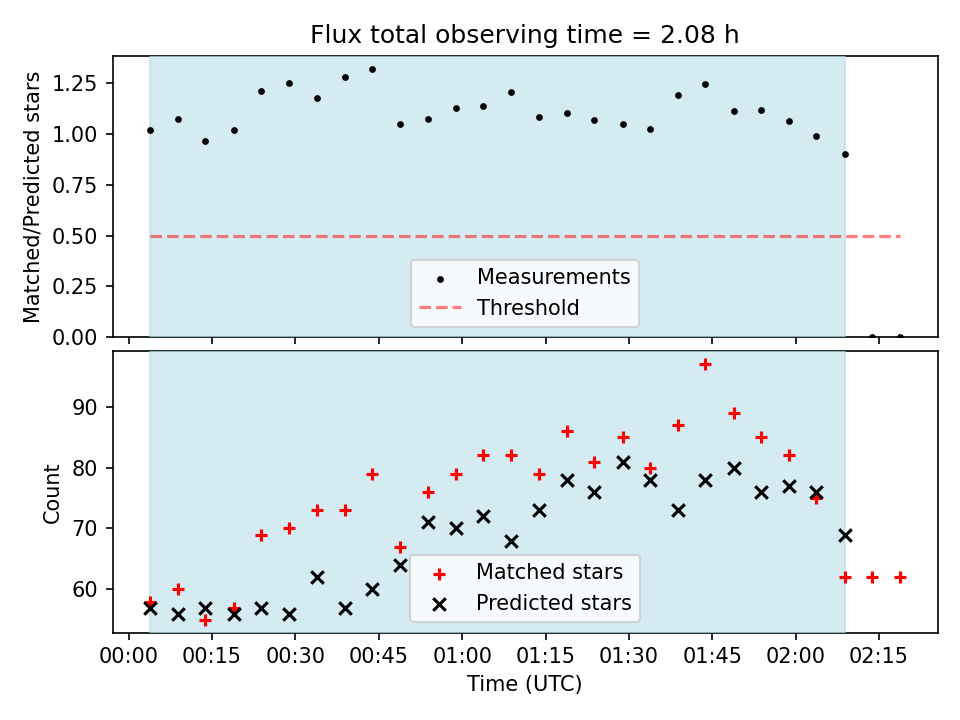 Flux total observing time = 2.08 h

Matched/Predicted stars

1.25
1.00
0.75
0.50
0.25
0.00

Measurements
Threshold

Count

90
80
70
60

Matched stars
Predicted stars

00:00 00:15 00:30 00:45 01:00 01:15 01:30 01:45 02:00 02:15

Time (UTC)